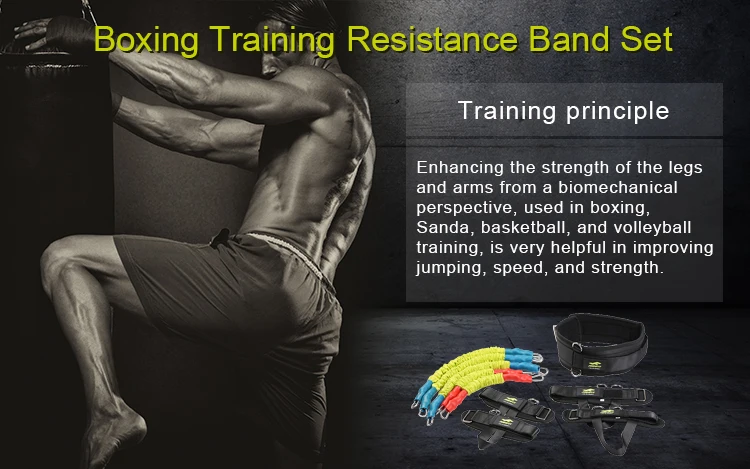 Boxing Training Resistance Band Set

Training principle

Enhancing the strength of the legs and arms from a biomechanical perspective, used in boxing, Sanda, basketball, and volleyball training, is very helpful in improving jumping, speed, and strength.